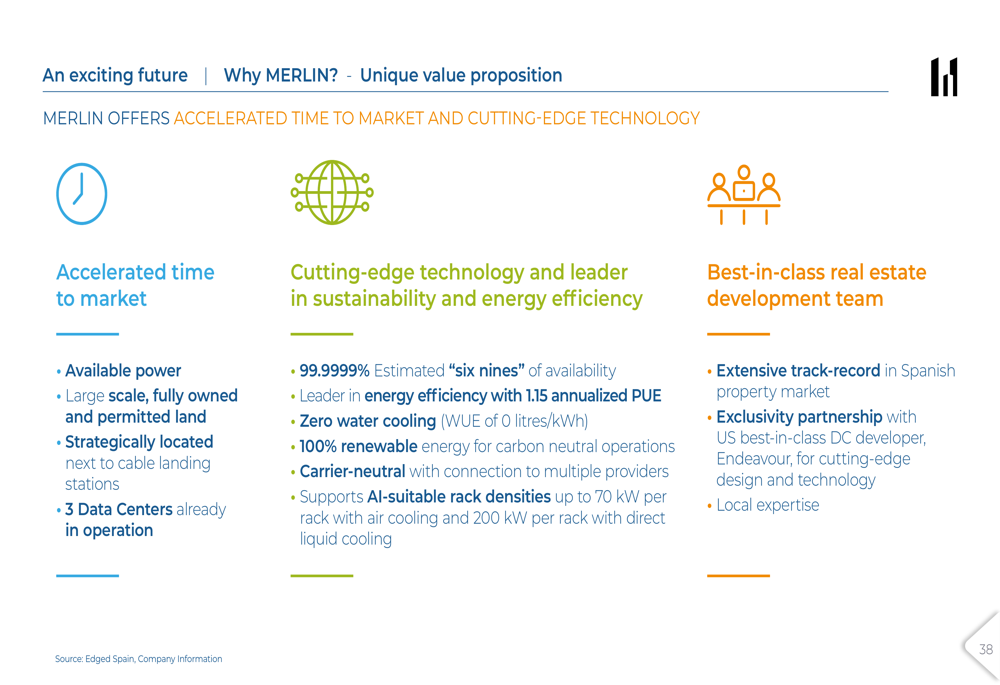 An exciting future | Why MERLIN? - Unique value proposition

MERLIN OFFERS ACCELERATED TIME TO MARKET AND CUTTING-EDGE TECHNOLOGY

Accelerated time to market

• Available power
• Large scale, fully owned and permitted land
• Strategically located next to cable landing stations
• 3 Data Centers already in operation

Cutting-edge technology and leader in sustainability and energy efficiency

• 99.9999% Estimated "six nines" of availability
• Leader in energy efficiency with 1.15 annualized PUE
• Zero water cooling (WUE of 0 litres/kWh)
• 100% renewable energy for carbon neutral operations
• Carrier-neutral with connection to multiple providers
• Supports AI-suitable rack densities up to 70 kW per rack with air cooling and 200 kW per rack with direct liquid cooling

Best-in-class real estate development team

• Extensive track-record in Spanish property market
• Exclusivity partnership with US best-in-class DC developer, Endeavour, for cutting-edge design and technology
• Local expertise

Source: Edged Spain, Company Information

38